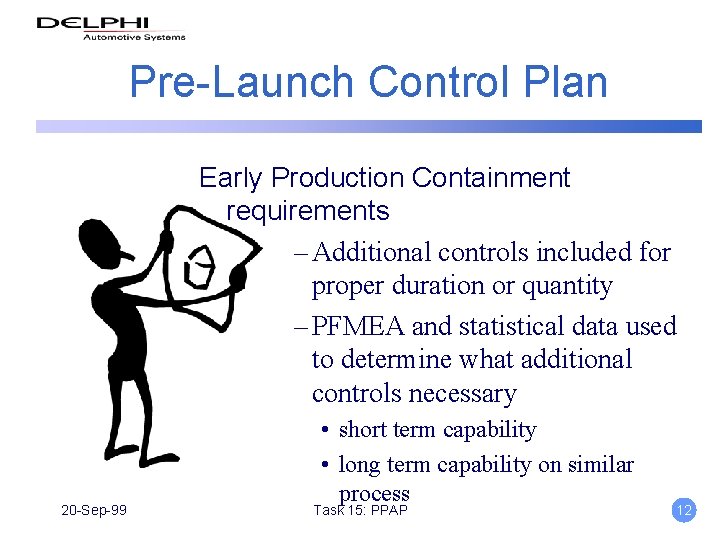 DELPHI
Automotive Systems

Pre-Launch Control Plan

Early Production Containment requirements

– Additional controls included for proper duration or quantity

– PFMEA and statistical data used to determine what additional controls necessary

• short term capability

• long term capability on similar process

20-Sep-99

Task 15: PPAP

12